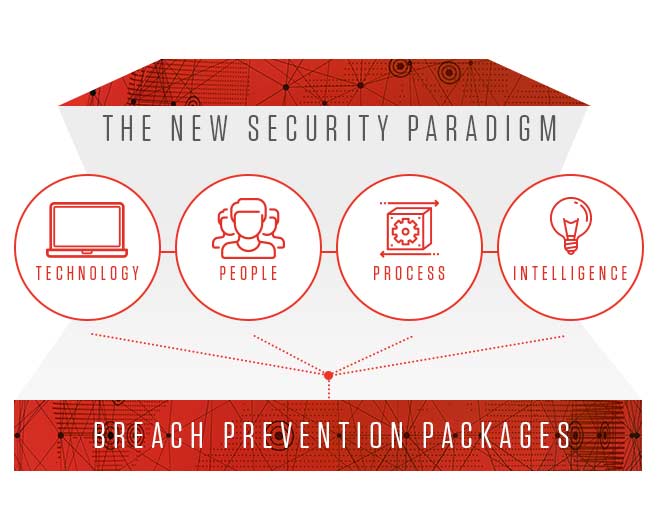 THE NEW SECURITY PARADIGM

TECHNOLOGY

PEOPLE

PROCESS

INTELLIGENCE

BREACH PREVENTION PACKAGES